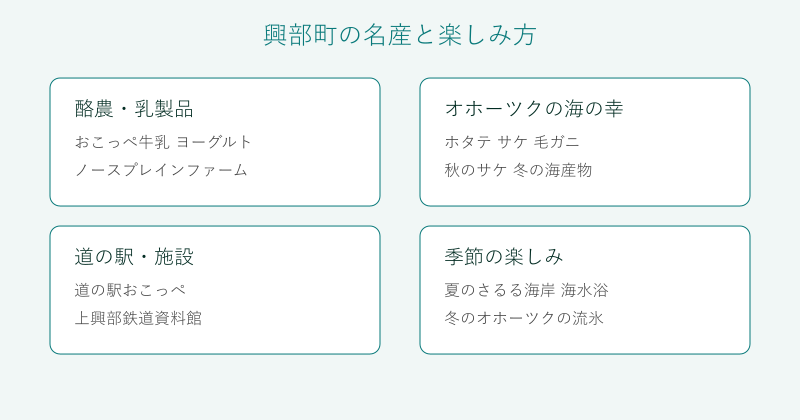 興部町の名産と楽しみ方

酪農・乳製品

おこっぺ牛乳 ヨーグルト

ノースプレインファーム

オホーツクの海の幸

ホタテ サケ 毛ガニ

秋のサケ 冬の海産物

道の駅・施設

道の駅おこっぺ

上興部鉄道資料館

季節の楽しみ

夏のさるる海岸 海水浴

冬のオホーツクの流氷